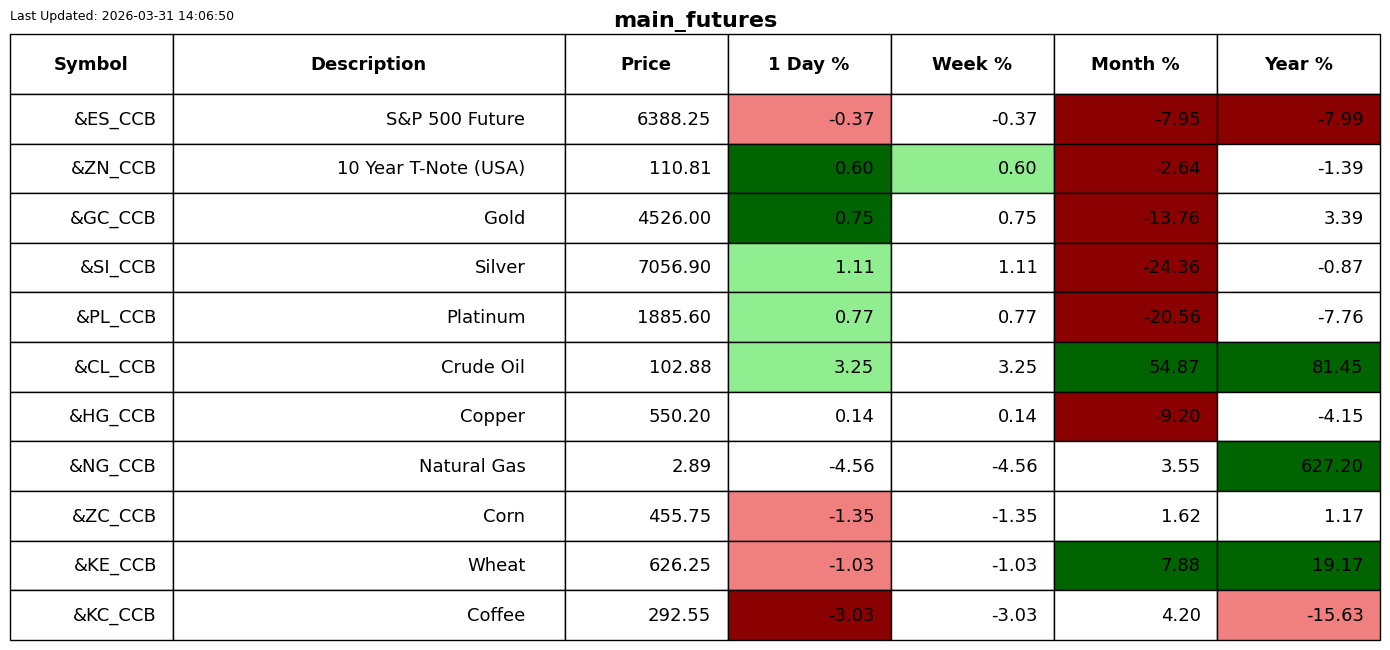 Last Updated: 2026-03-31 14:06:50

main_futures

| Symbol | Description | Price | 1 Day % | Week % | Month % | Year % |
|---|---|---|---|---|---|---|
| &ES_CCB | S&P 500 Future | 6388.25 | -0.37 | -0.37 | -7.95 | -7.99 |
| &ZN_CCB | 10 Year T-Note (USA) | 110.81 | 0.60 | 0.60 | -2.64 | -1.39 |
| &GC_CCB | Gold | 4526.00 | 0.75 | 0.75 | -13.76 | 3.39 |
| &SI_CCB | Silver | 7056.90 | 1.11 | 1.11 | -24.36 | -0.87 |
| &PL_CCB | Platinum | 1885.60 | 0.77 | 0.77 | -20.56 | -7.76 |
| &CL_CCB | Crude Oil | 102.88 | 3.25 | 3.25 | 54.87 | 81.45 |
| &HG_CCB | Copper | 550.20 | 0.14 | 0.14 | -9.20 | -4.15 |
| &NG_CCB | Natural Gas | 2.89 | -4.56 | -4.56 | 3.55 | 627.20 |
| &ZC_CCB | Corn | 455.75 | -1.35 | -1.35 | 1.62 | 1.17 |
| &KE_CCB | Wheat | 626.25 | -1.03 | -1.03 | 7.88 | 19.17 |
| &KC_CCB | Coffee | 292.55 | -3.03 | -3.03 | 4.20 | -15.63 |